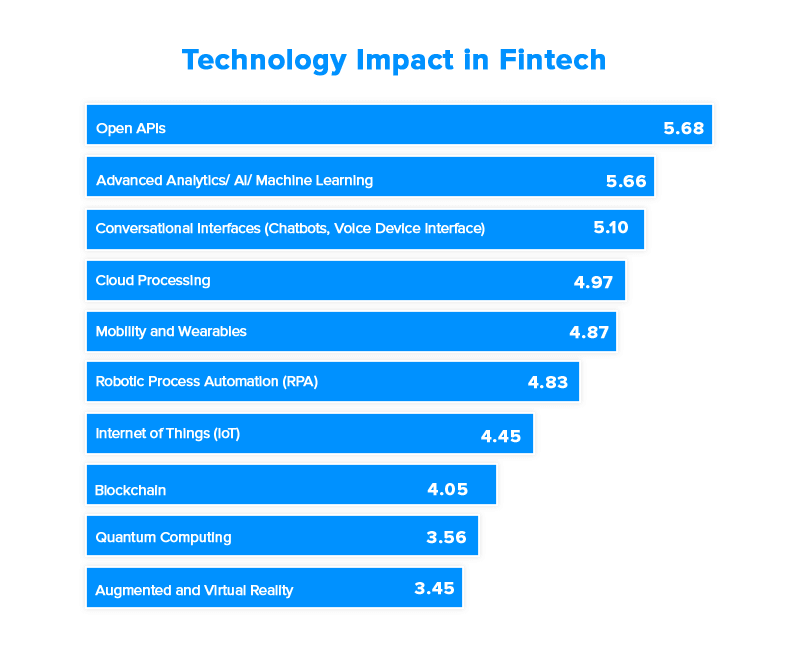 Technology Impact in Fintech

Open APIs 5.68

Advanced Analytics/ AI/ Machine Learning 5.66

Conversational Interfaces (Chatbots, Voice Device Interface) 5.10

Cloud Processing 4.97

Mobility and Wearables 4.87

Robotic Process Automation (RPA) 4.83

Internet of Things (IoT) 4.45

Blockchain 4.05

Quantum Computing 3.56

Augmented and Virtual Reality 3.45